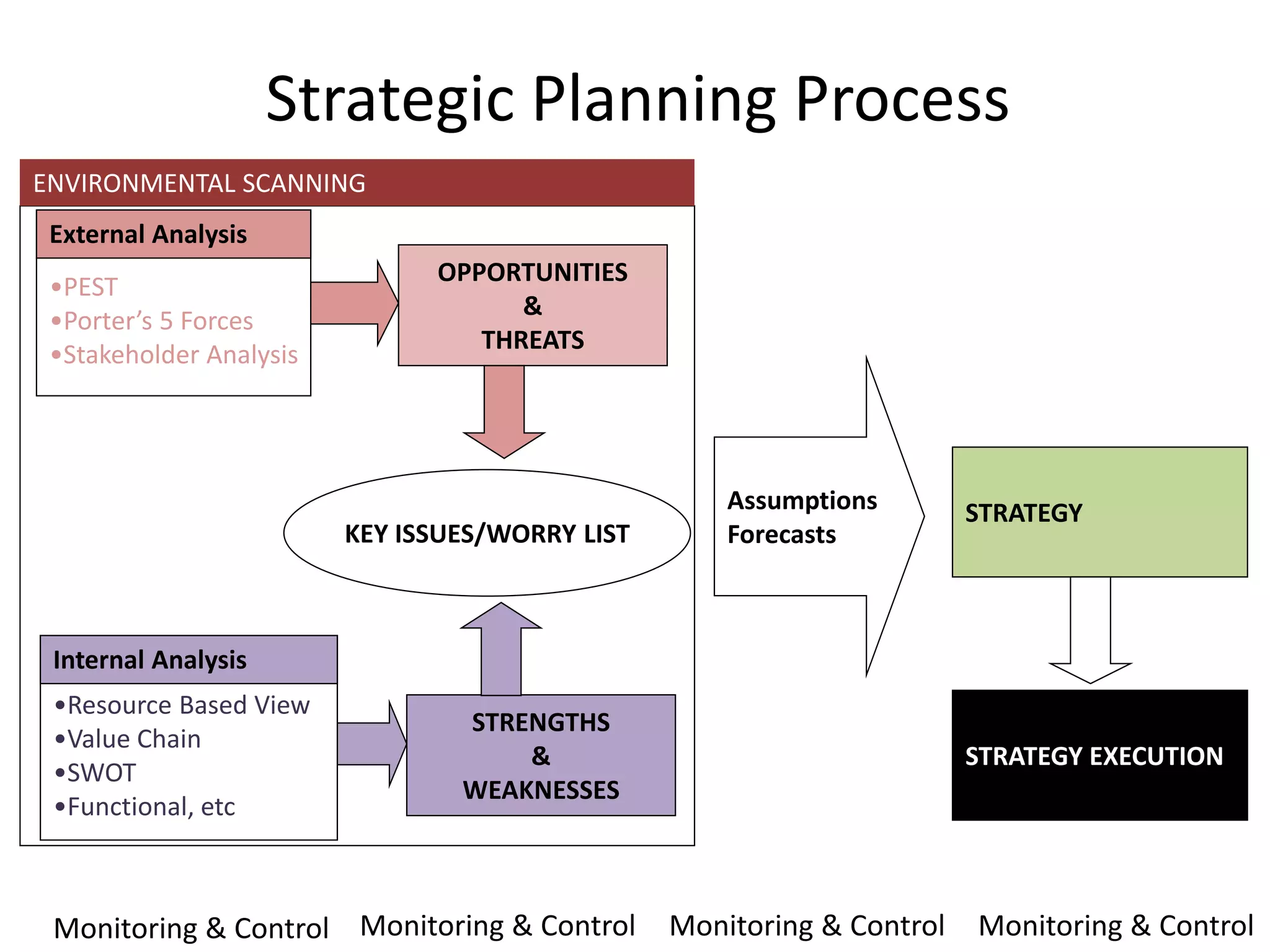 Strategic Planning Process

ENVIRONMENTAL SCANNING

External Analysis
•PEST
•Porter's 5 Forces
•Stakeholder Analysis

OPPORTUNITIES & THREATS

KEY ISSUES/WORRY LIST

Internal Analysis
•Resource Based View
•Value Chain
•SWOT
•Functional, etc

STRENGTHS & WEAKNESSES

Assumptions
Forecasts

STRATEGY

STRATEGY EXECUTION

Monitoring & Control Monitoring & Control Monitoring & Control Monitoring & Control